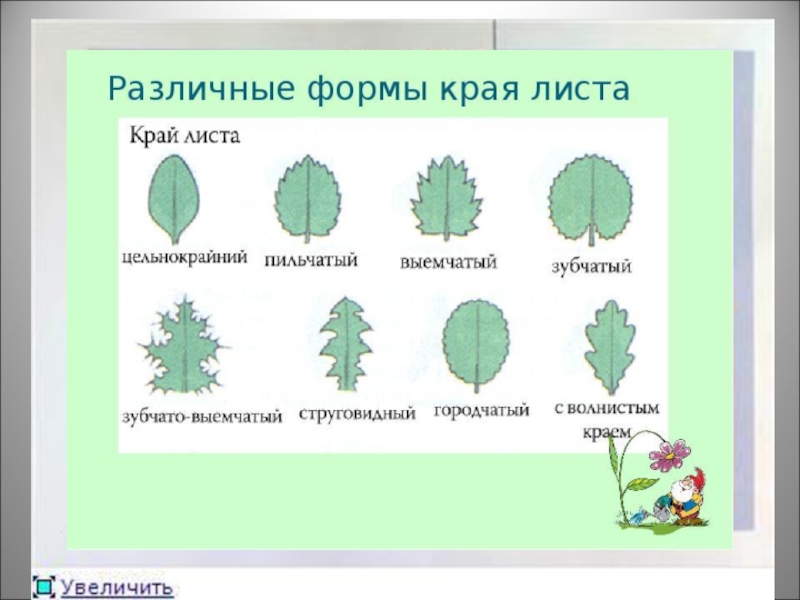 Различные формы края листа

Край листа

цельнокрайний
пильчатый
выемчатый
зубчатый

зубчато-выемчатый
струговидный
городчатый
с волнистым краем

Увеличить